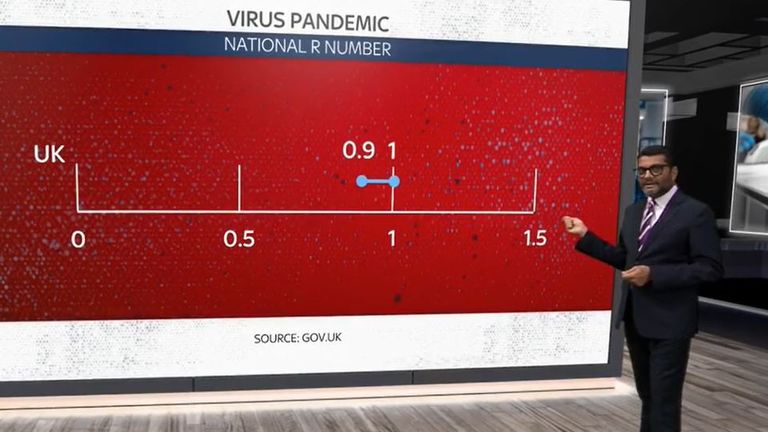 VIRUS PANDEMIC
NATIONAL R NUMBER

UK

0.9 1

0
0.5
1
1.5

SOURCE: GOV.UK